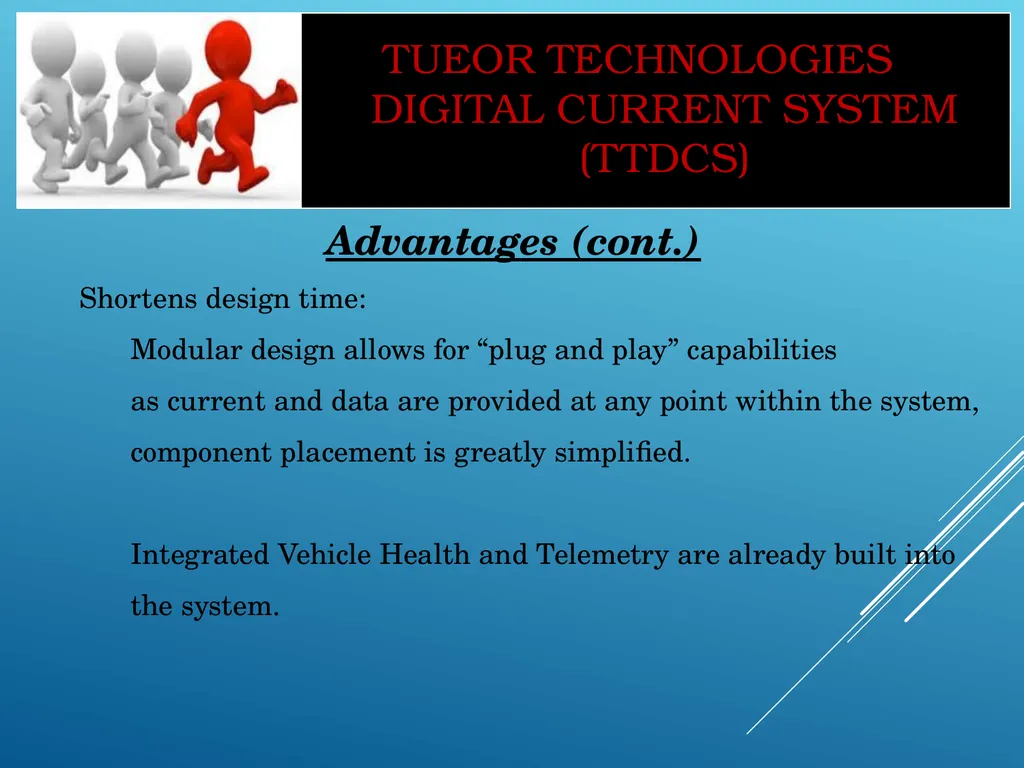 TUEOR TECHNOLOGIES
DIGITAL CURRENT SYSTEM
(TTDCS)

Advantages (cont.)

Shortens design time:

Modular design allows for “plug and play” capabilities

as current and data are provided at any point within the system,

component placement is greatly simplified.

Integrated Vehicle Health and Telemetry are already built into the system.